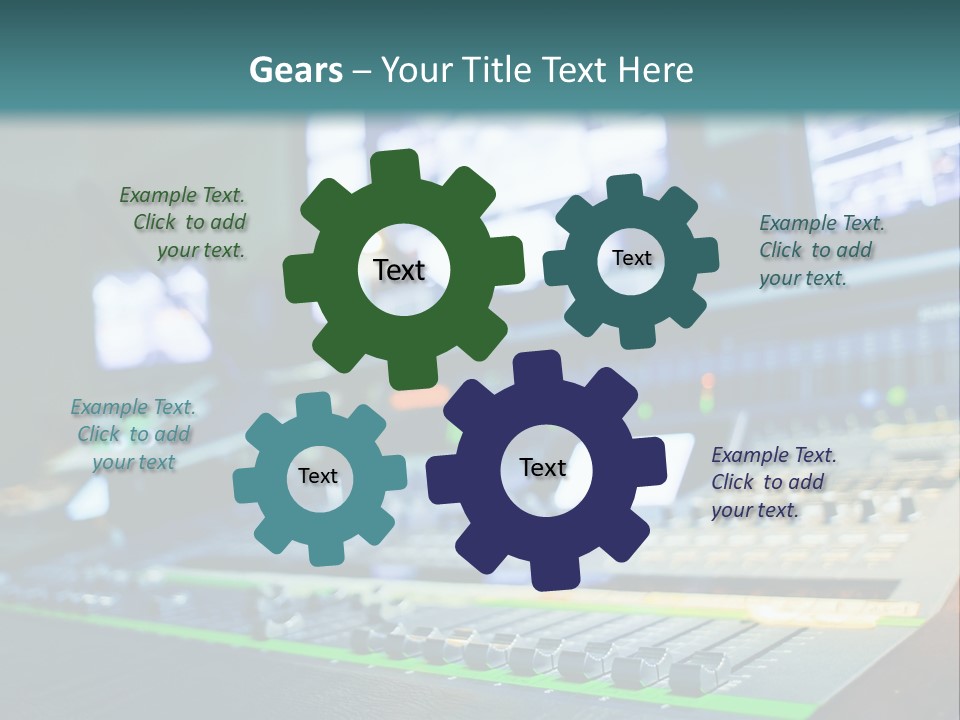 Gears – Your Title Text Here

Example Text. Click to add your text.

Text

Text

Example Text. Click to add your text.

Example Text. Click to add your text

Text

Text

Example Text. Click to add your text.